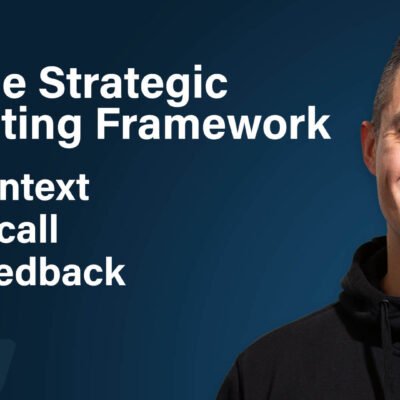 e Strategic
ting Framework

ntext
call
edback